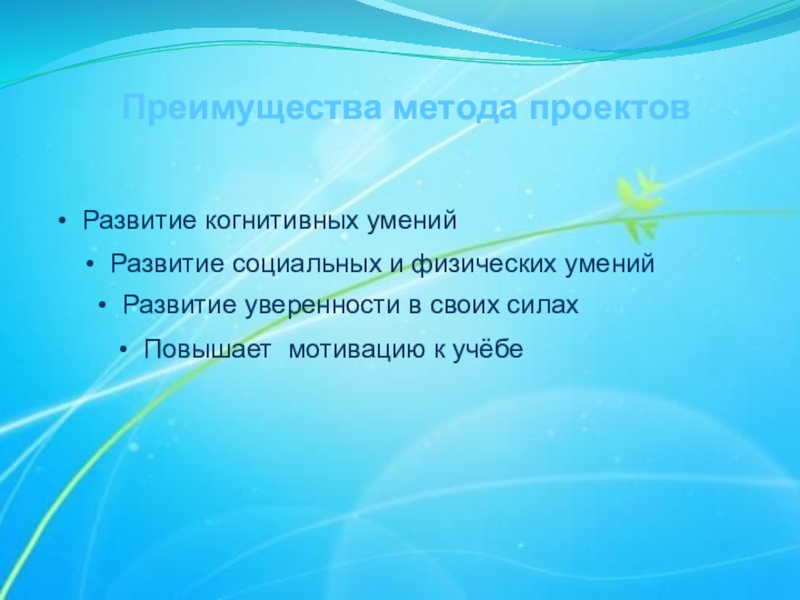 Преимущества метода проектов

• Развитие когнитивных умений
• Развитие социальных и физических умений
• Развитие уверенности в своих силах
• Повышает мотивацию к учёбе